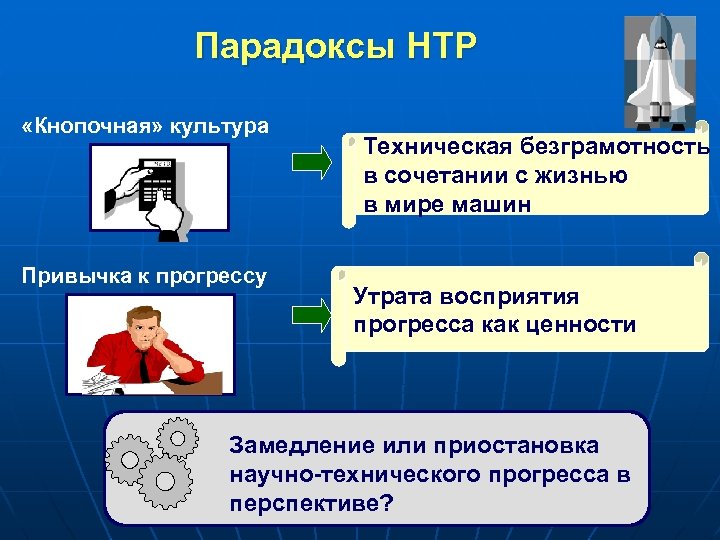 Парадоксы НТР

«Кнопочная» культура

Техническая безграмотность в сочетании с жизнью в мире машин

Привычка к прогрессу

Утрата восприятия прогресса как ценности

Замедление или приостановка научно-технического прогресса в перспективе?